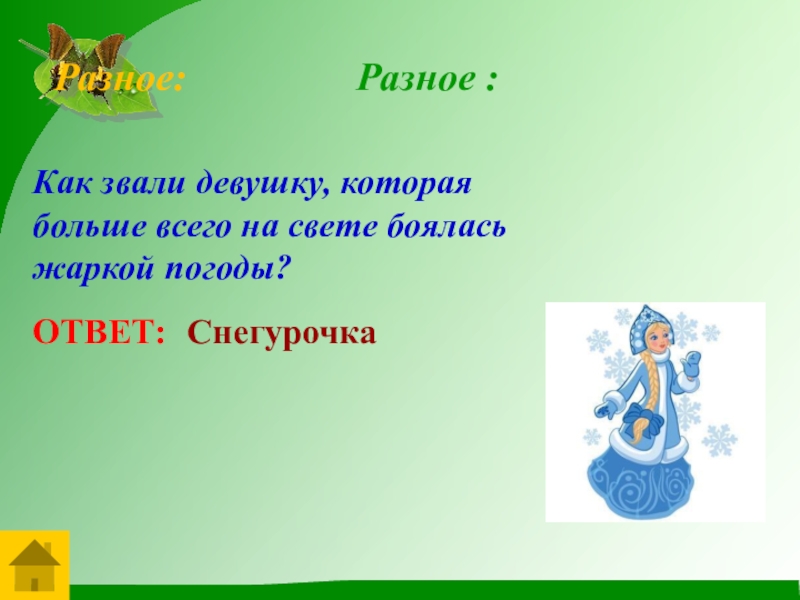 Разное: Разное :

Как звали девушку, которая больше всего на свете боялась жаркой погоды?

ОТВЕТ: Снегурочка